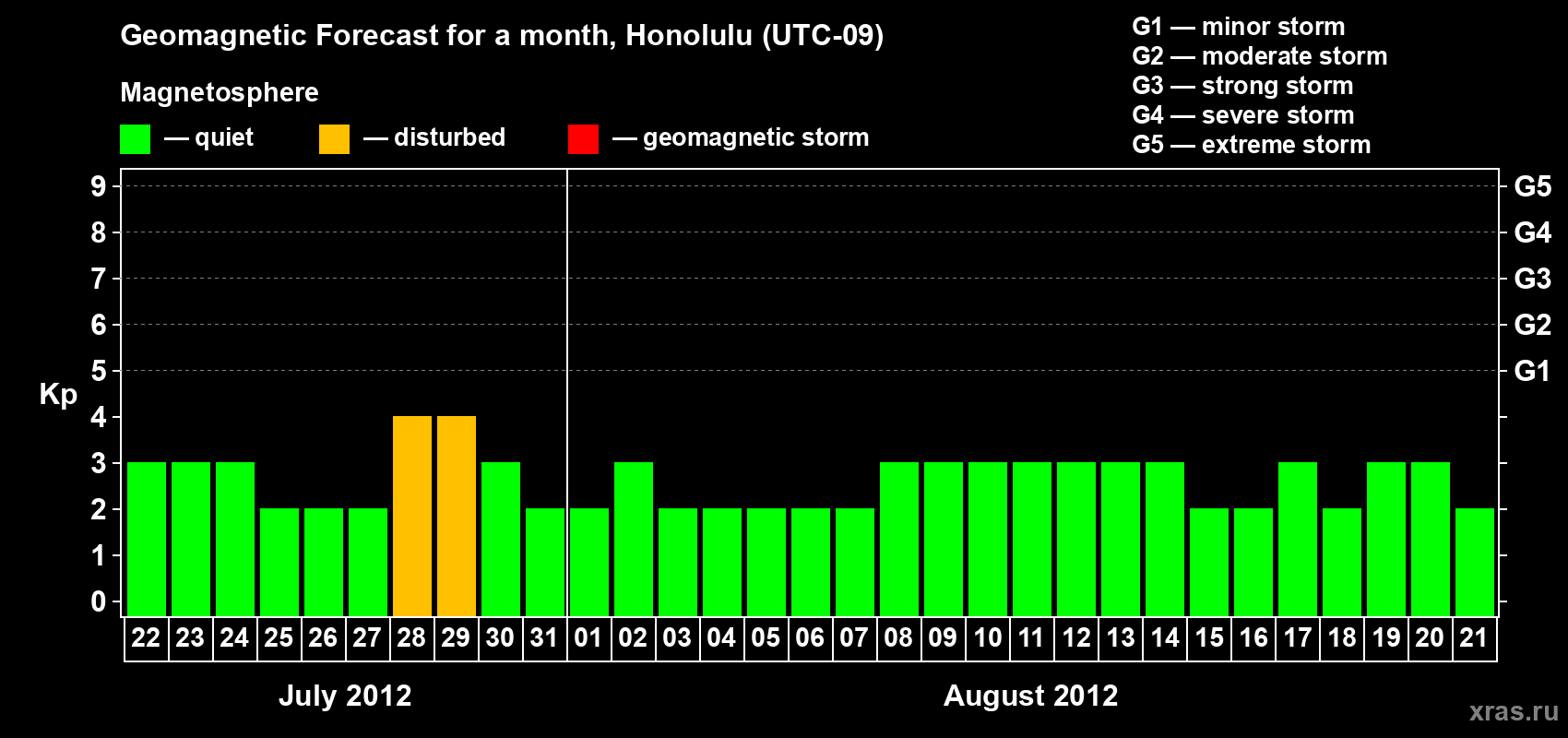 Geomagnetic Forecast for a month, Honolulu (UTC-09)

Magnetosphere

— quiet — disturbed — geomagnetic storm

G1 — minor storm
G2 — moderate storm
G3 — strong storm
G4 — severe storm
G5 — extreme storm

Kp

9 8 7 6 5 4 3 2 1 0

G5 G4 G3 G2 G1

22 23 24 25 26 27 28 29 30 31 01 02 03 04 05 06 07 08 09 10 11 12 13 14 15 16 17 18 19 20 21

July 2012

August 2012

xras.ru